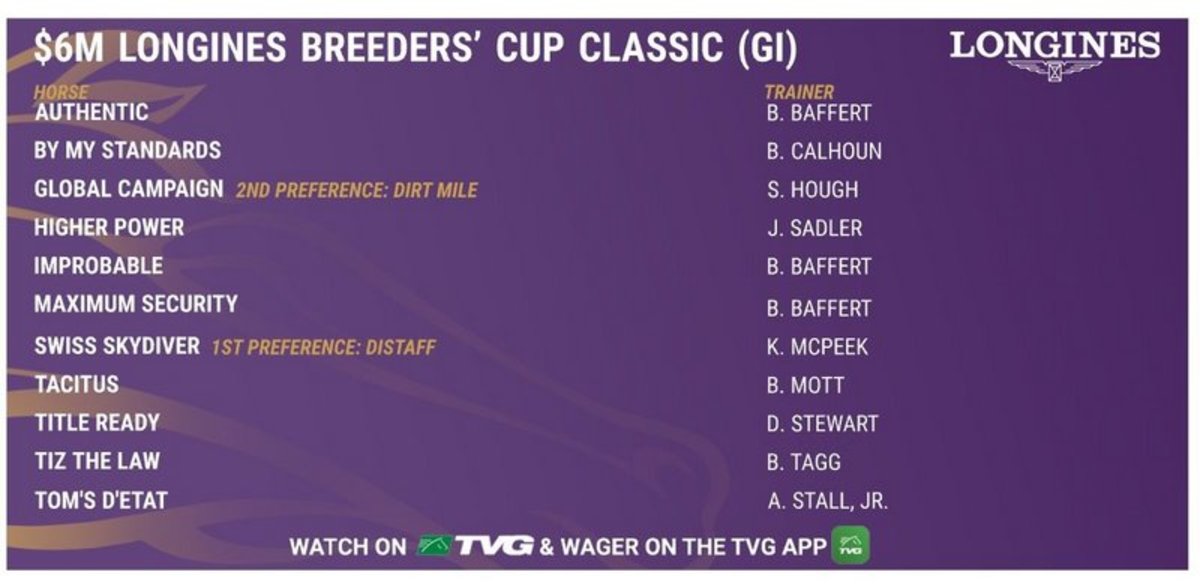 $6M LONGINES BREEDERS' CUP CLASSIC (GI)

LONGINES

| HORSE | TRAINER |
|---|---|
| AUTHENTIC | B. BAFFERT |
| BY MY STANDARDS | B. CALHOUN |
| GLOBAL CAMPAIGN 2ND PREFERENCE: DIRT MILE | S. HOUGH |
| HIGHER POWER | J. SADLER |
| IMPROBABLE | B. BAFFERT |
| MAXIMUM SECURITY | B. BAFFERT |
| SWISS SKYDIVER 1ST PREFERENCE: DISTAFF | K. MCPEEK |
| TACITUS | B. MOTT |
| TITLE READY | D. STEWART |
| TIZ THE LAW | B. TAGG |
| TOM'S D'ETAT | A. STALL, JR. |

WATCH ON TVG & WAGER ON THE TVG APP TVG